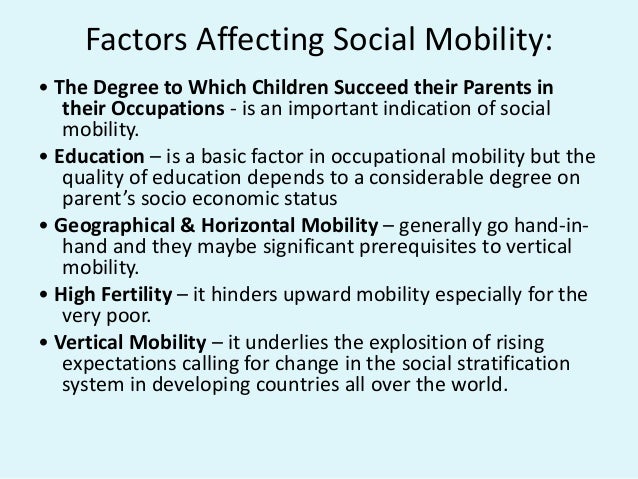 Factors Affecting Social Mobility:

• The Degree to Which Children Succeed their Parents in their Occupations - is an important indication of social mobility.

• Education – is a basic factor in occupational mobility but the quality of education depends to a considerable degree on parent's socio economic status

• Geographical & Horizontal Mobility – generally go hand-in-hand and they maybe significant prerequisites to vertical mobility.

• High Fertility – it hinders upward mobility especially for the very poor.

• Vertical Mobility – it underlies the explosition of rising expectations calling for change in the social stratification system in developing countries all over the world.